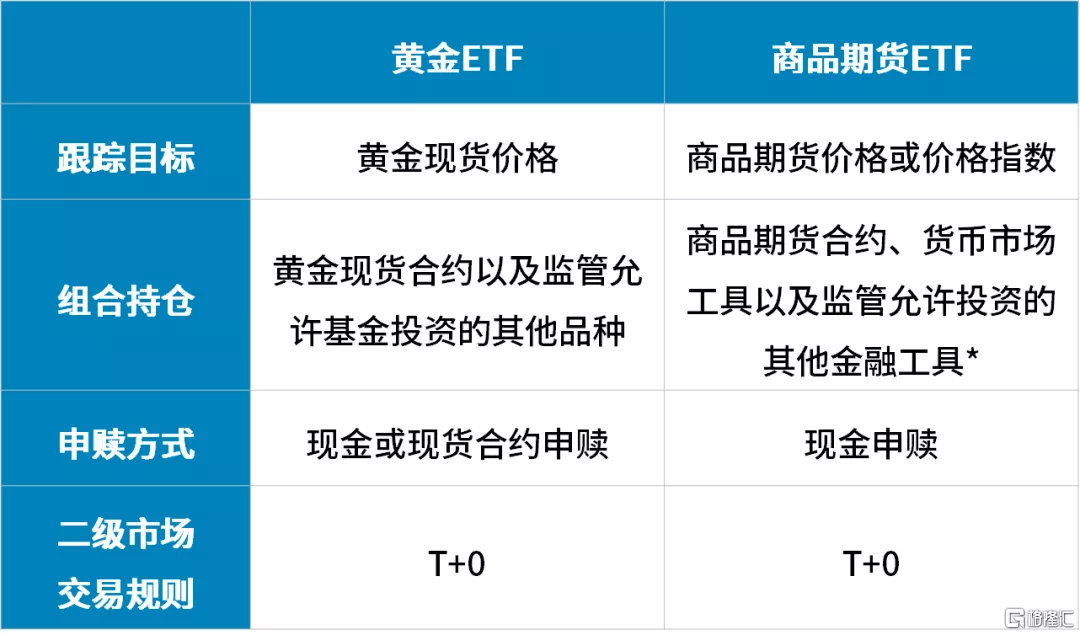 | | 黄金ETF | 商品期货ETF |
|---|---|---|
| 跟踪目标 | 黄金现货价格 | 商品期货价格或价格指数 |
| 组合持仓 | 黄金现货合约以及监管允许基金投资的其他品种 | 商品期货合约、货币市场工具以及监管允许投资的其他金融工具* |
| 申赎方式 | 现金或现货合约申赎 | 现金申赎 |
| 二级市场交易规则 | T+0 | T+0 |

格隆汇